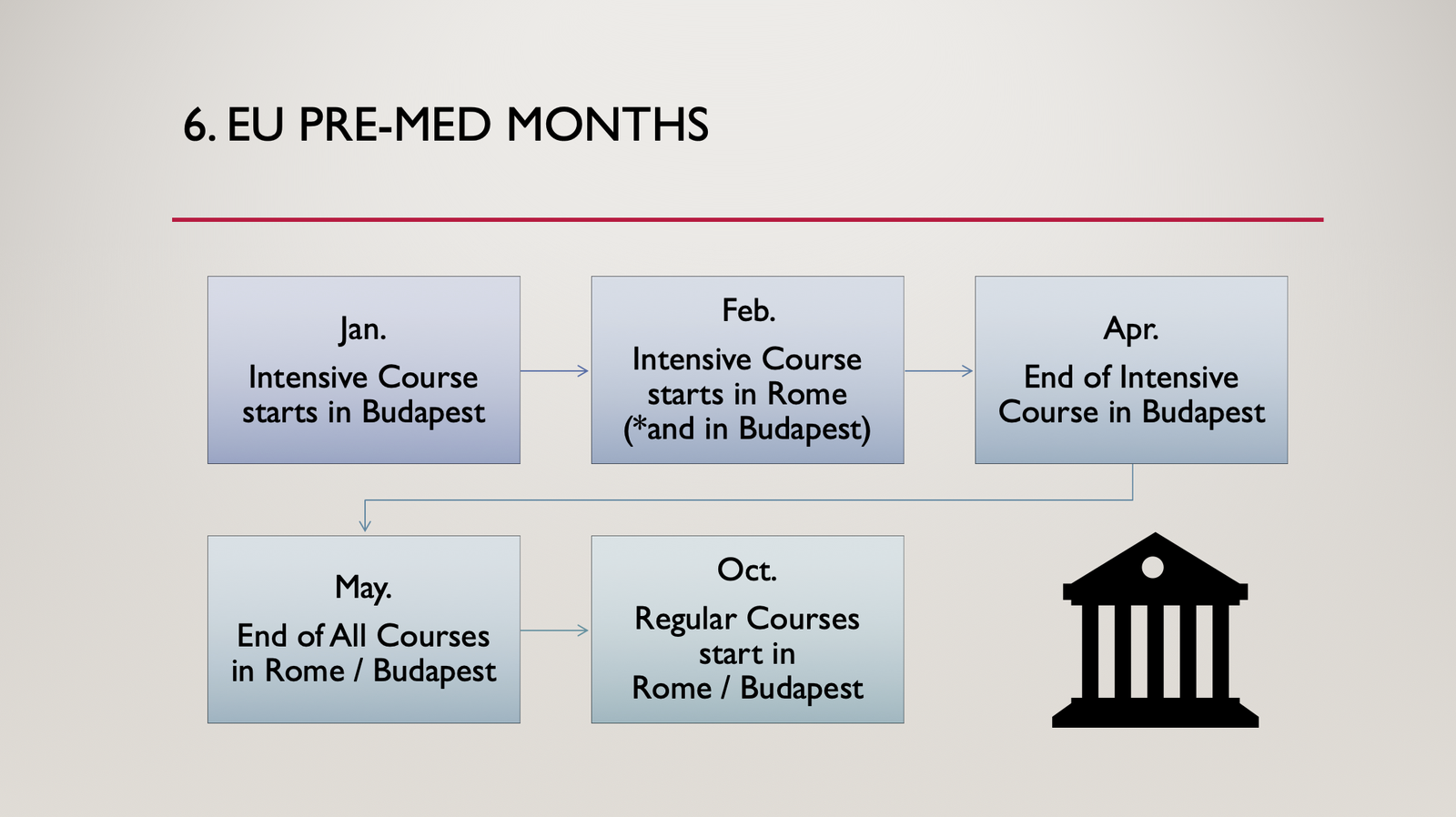 6. EU PRE-MED MONTHS

Jan.

Intensive Course starts in Budapest

Feb.

Intensive Course starts in Rome (*and in Budapest)

Apr.

End of Intensive Course in Budapest

May.

End of All Courses in Rome / Budapest

Oct.

Regular Courses start in Rome / Budapest